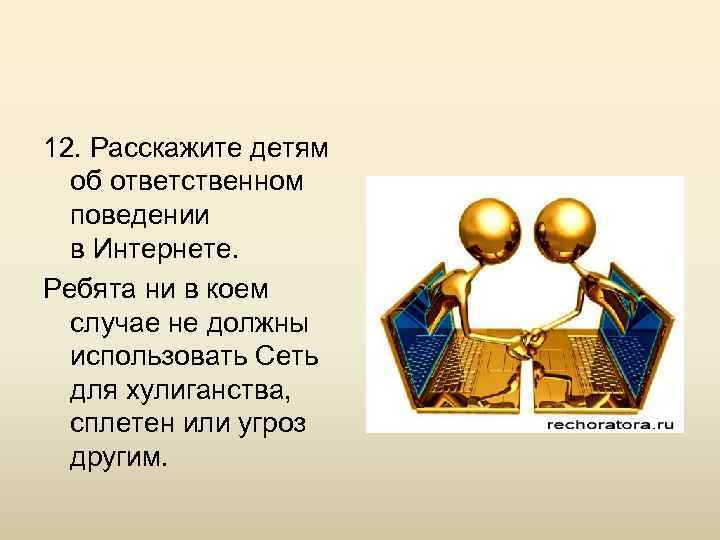 12. Расскажите детям об ответственном поведении в Интернете.

Ребята ни в коем случае не должны использовать Сеть для хулиганства, сплетен или угроз другим.

rechoratora.ru